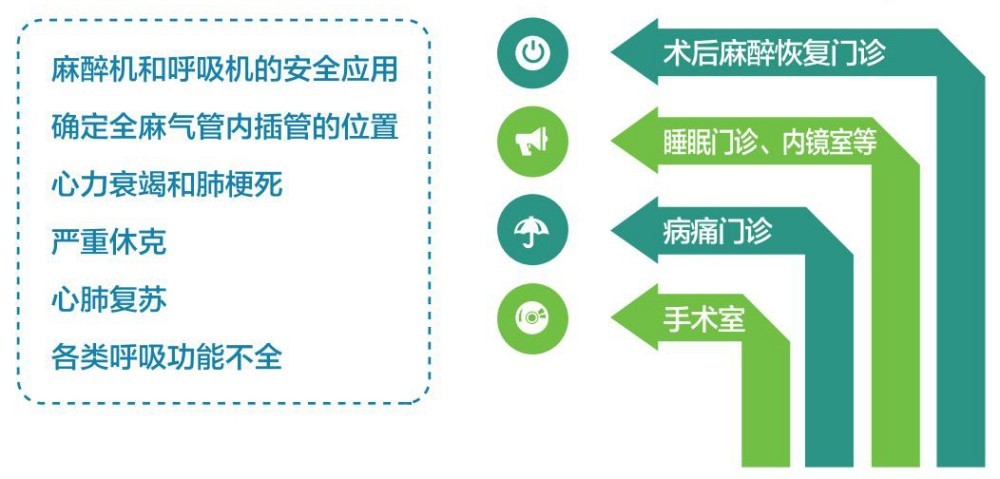 麻醉机和呼吸机的安全应用

确定全麻气管内插管的位置

心力衰竭和肺梗死

严重休克

心肺复苏

各类呼吸功能不全

术后麻醉恢复门诊

睡眠门诊、内镜室等

病痛门诊

手术室